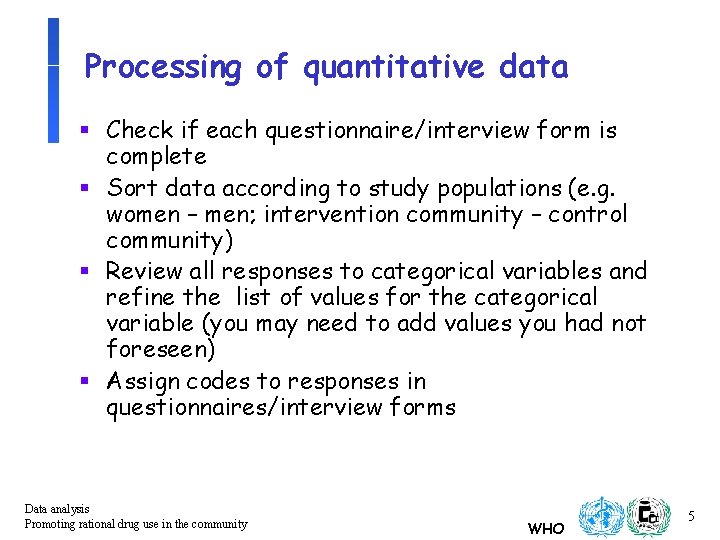 Processing of quantitative data

▪ Check if each questionnaire/interview form is complete
▪ Sort data according to study populations (e.g. women – men; intervention community – control community)
▪ Review all responses to categorical variables and refine the list of values for the categorical variable (you may need to add values you had not foreseen)
▪ Assign codes to responses in questionnaires/interview forms

Data analysis
Promoting rational drug use in the community

WHO

5